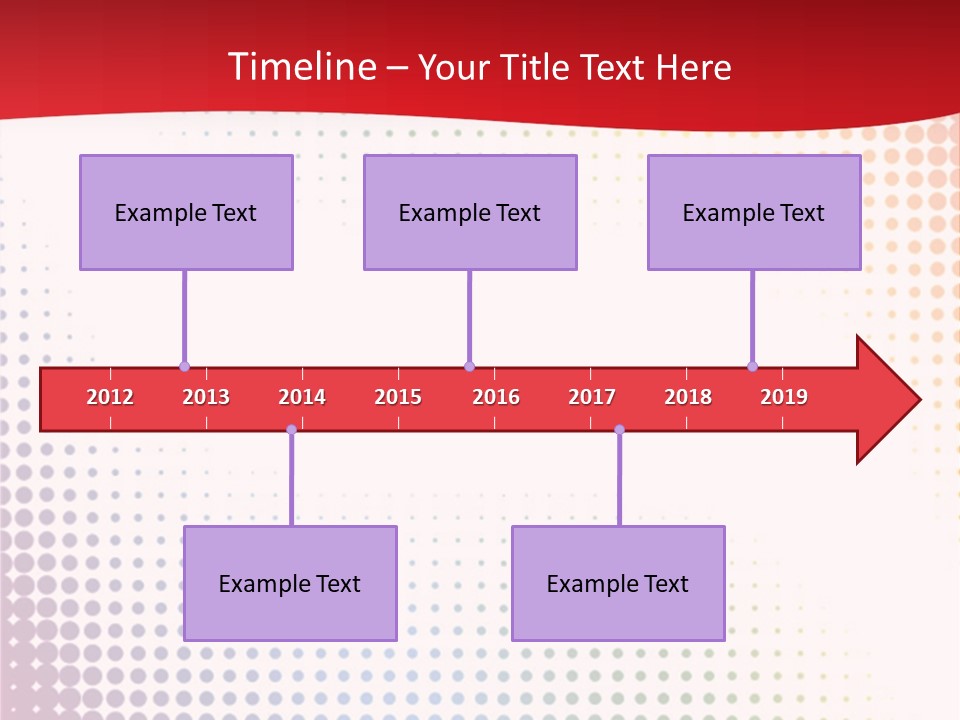 Timeline – Your Title Text Here

Example Text

Example Text

Example Text

2012 2013 2014 2015 2016 2017 2018 2019

Example Text

Example Text